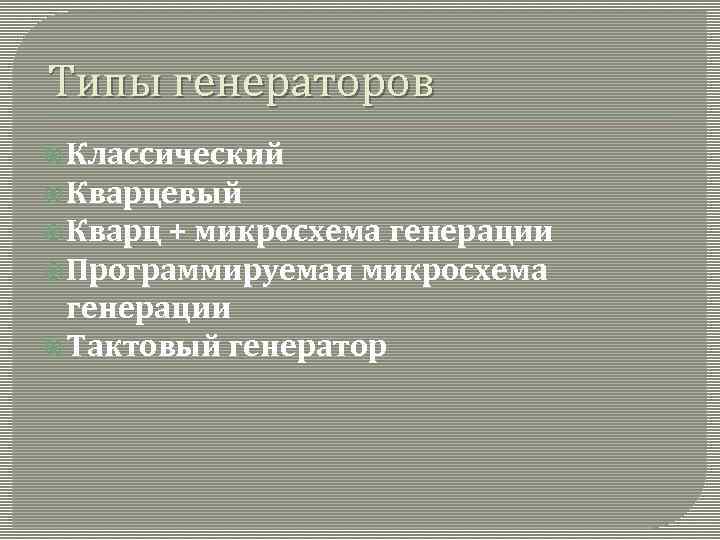 Типы генераторов

Классический
Кварцевый
Кварц + микросхема генерации
Программируемая микросхема генерации
Тактовый генератор